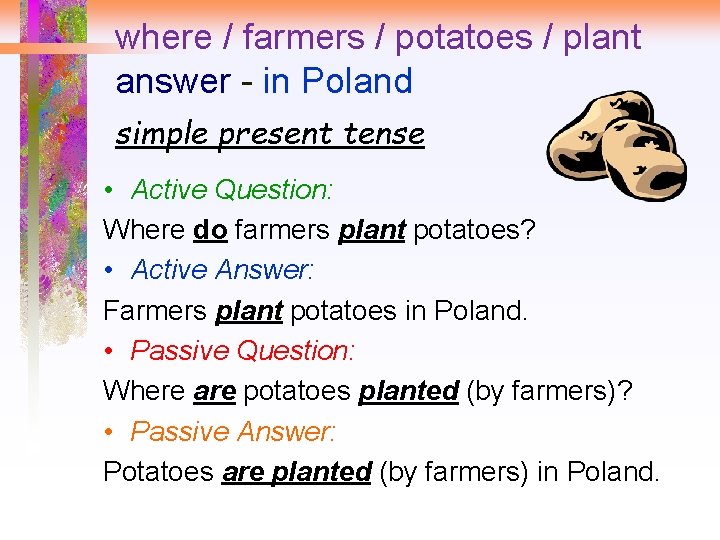 where / farmers / potatoes / plant
answer - in Poland

simple present tense

• Active Question:
Where do farmers plant potatoes?
• Active Answer:
Farmers plant potatoes in Poland.
• Passive Question:
Where are potatoes planted (by farmers)?
• Passive Answer:
Potatoes are planted (by farmers) in Poland.